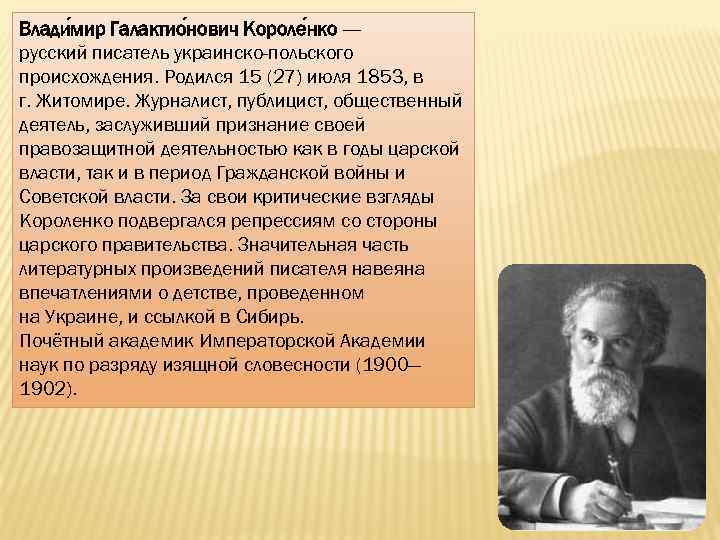 Влади́мир Галактио́нович Короле́нко — русский писатель украинско-польского происхождения. Родился 15 (27) июля 1853, в г. Житомире. Журналист, публицист, общественный деятель, заслуживший признание своей правозащитной деятельностью как в годы царской власти, так и в период Гражданской войны и Советской власти. За свои критические взгляды Короленко подвергался репрессиям со стороны царского правительства. Значительная часть литературных произведений писателя навеяна впечатлениями о детстве, проведенном на Украине, и ссылкой в Сибирь.
Почётный академик Императорской Академии наук по разряду изящной словесности (1900—1902).